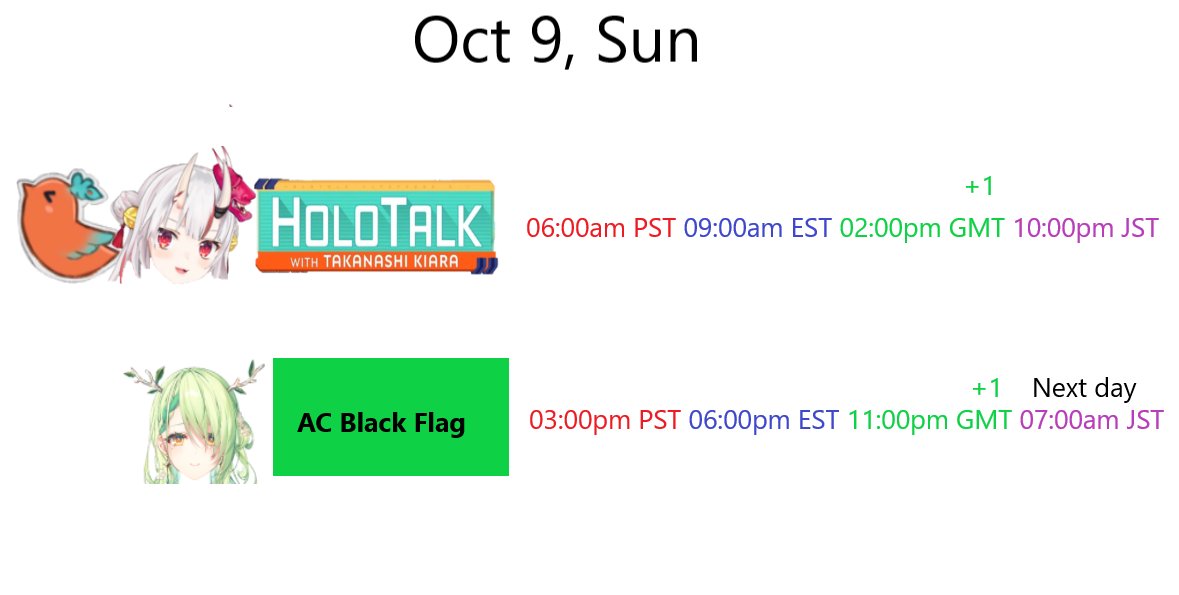 Oct 9, Sun

HOLOTALK
WITH TAKANASHI KIARA

+1
06:00am PST 09:00am EST 02:00pm GMT 10:00pm JST

AC Black Flag

+1 Next day
03:00pm PST 06:00pm EST 11:00pm GMT 07:00am JST